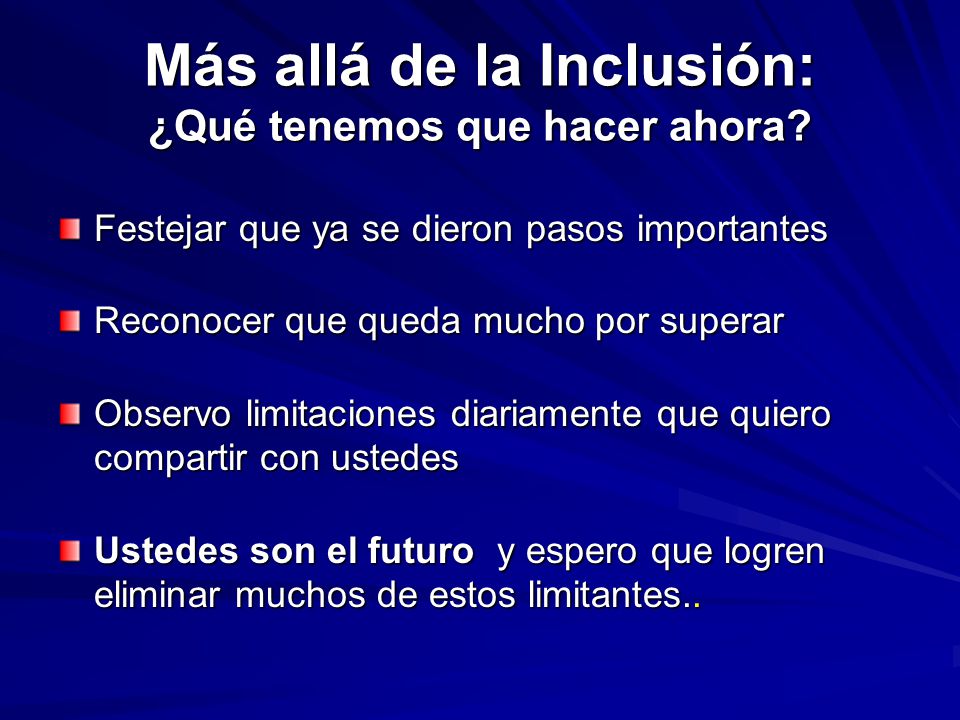 Más allá de la Inclusión:
¿Qué tenemos que hacer ahora?

Festejar que ya se dieron pasos importantes

Reconocer que queda mucho por superar

Observo limitaciones diariamente que quiero compartir con ustedes

Ustedes son el futuro y espero que logren eliminar muchos de estos limitantes..